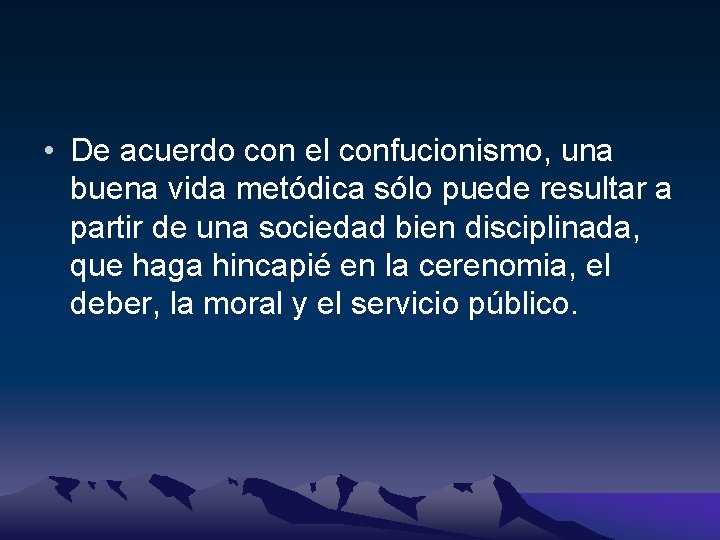 • De acuerdo con el confucionismo, una buena vida metódica sólo puede resultar a partir de una sociedad bien disciplinada, que haga hincapié en la cerenomia, el deber, la moral y el servicio público.